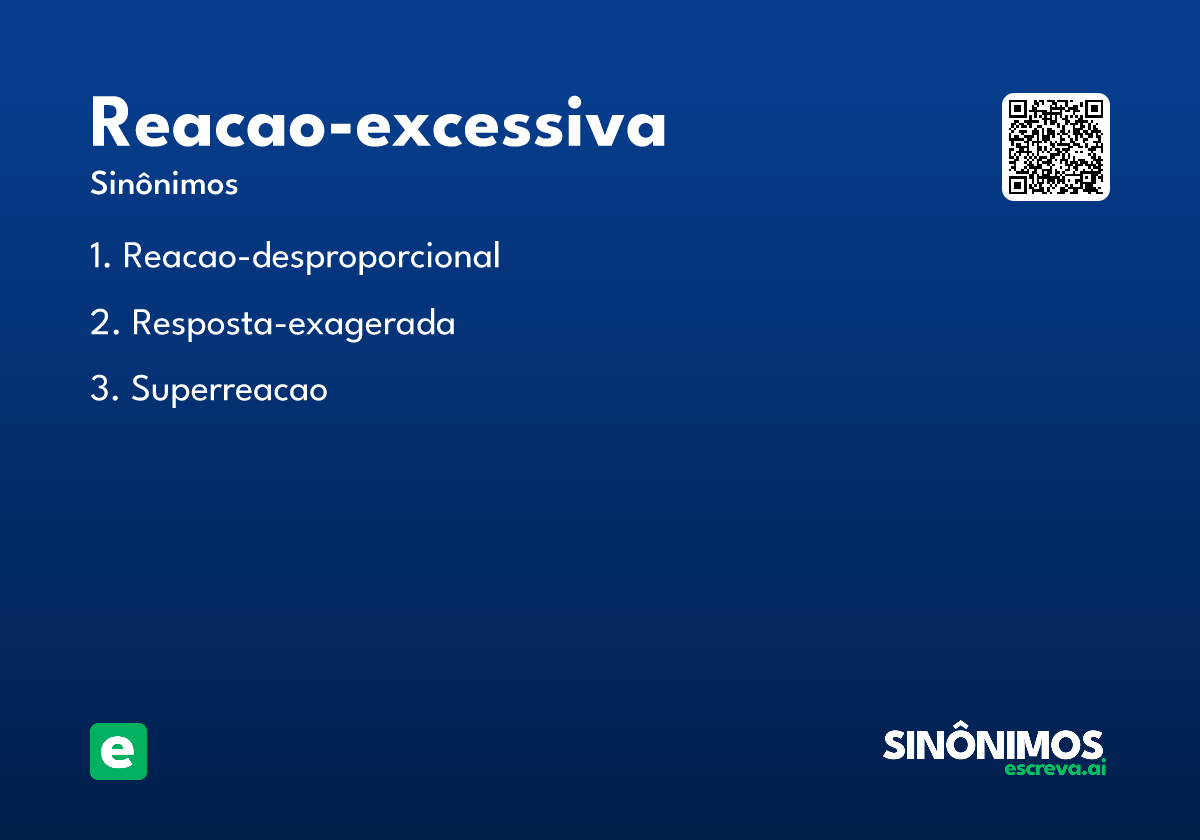 Reacao-excessiva
Sinônimos

1. Reacao-desproporcional

2. Resposta-exagerada

3. Superreacao

e

SINÔNIMOS
escreva.ai